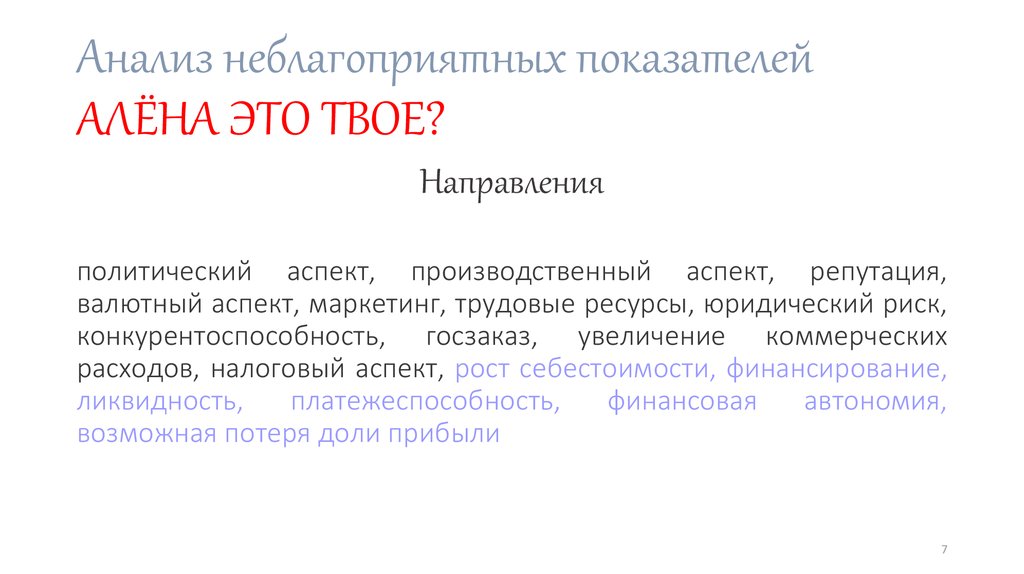 Анализ неблагоприятных показателей
АЛЁНА ЭТО ТВОЕ?

Направления

политический аспект, производственный аспект, репутация, валютный аспект, маркетинг, трудовые ресурсы, юридический риск, конкурентоспособность, госзаказ, увеличение коммерческих расходов, налоговый аспект, рост себестоимости, финансирование, ликвидность, платежеспособность, финансовая автономия, возможная потеря доли прибыли

7